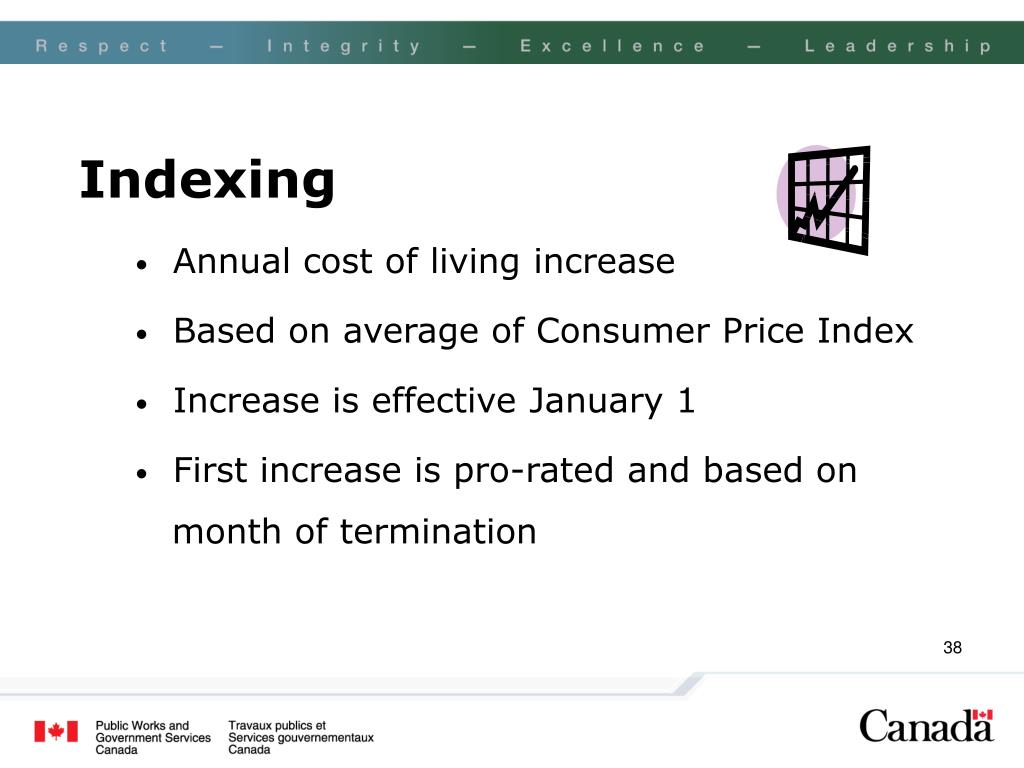 Respect — Integrity — Excellence — Leadership

Indexing

• Annual cost of living increase
• Based on average of Consumer Price Index
• Increase is effective January 1
• First increase is pro-rated and based on month of termination

38

Public Works and Government Services Canada
Travaux publics et Services gouvernementaux Canada

Canada